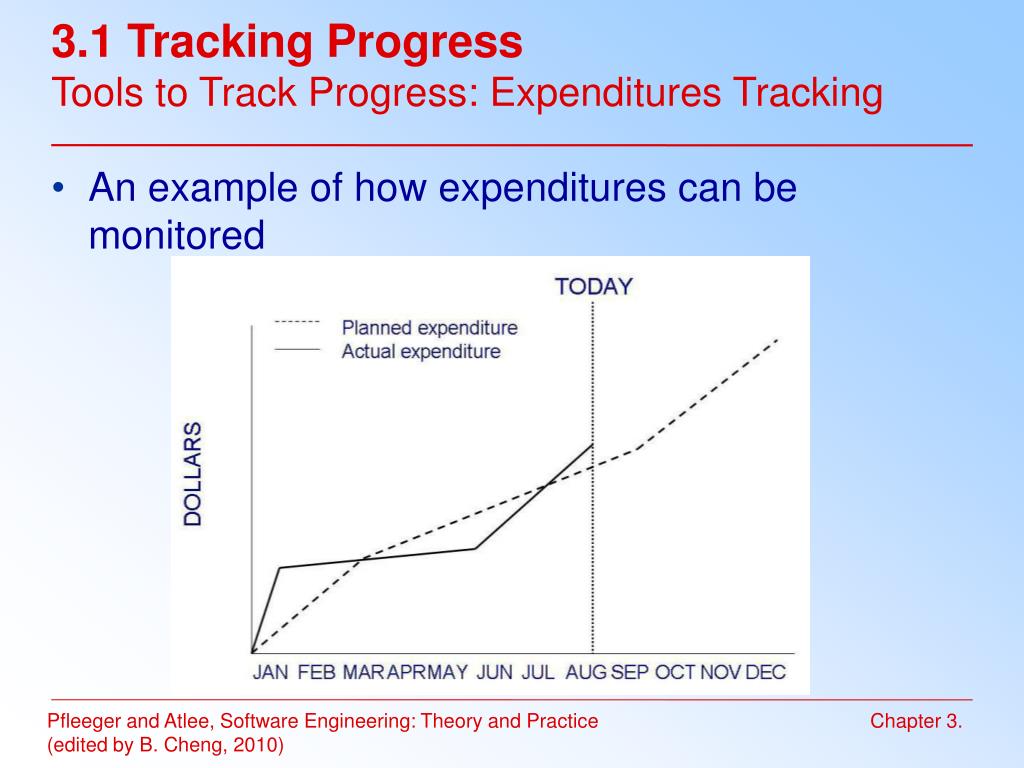 3.1 Tracking Progress
Tools to Track Progress: Expenditures Tracking

• An example of how expenditures can be monitored

TODAY

Planned expenditure
Actual expenditure

DOLLARS

JAN FEB MAR APR MAY JUN JUL AUG SEP OCT NOV DEC

Pfleeger and Atlee, Software Engineering: Theory and Practice
(edited by B. Cheng, 2010)

Chapter 3.